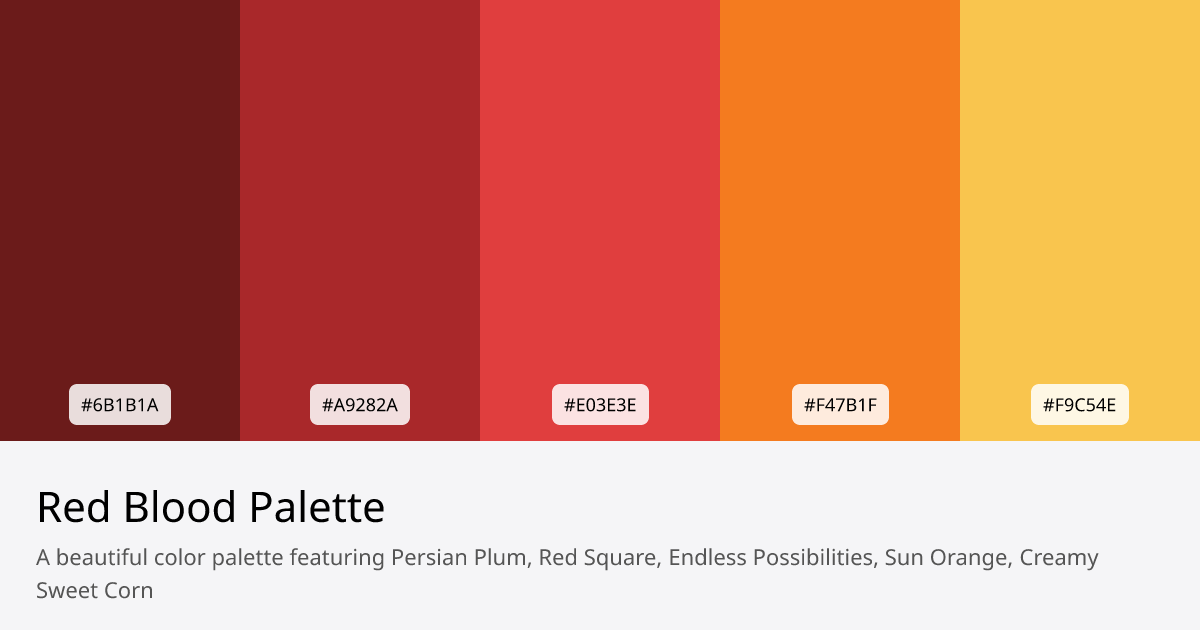 #6B1B1A

#A9282A

#E03E3E

#F47B1F

#F9C54E

Red Blood Palette

A beautiful color palette featuring Persian Plum, Red Square, Endless Possibilities, Sun Orange, Creamy Sweet Corn